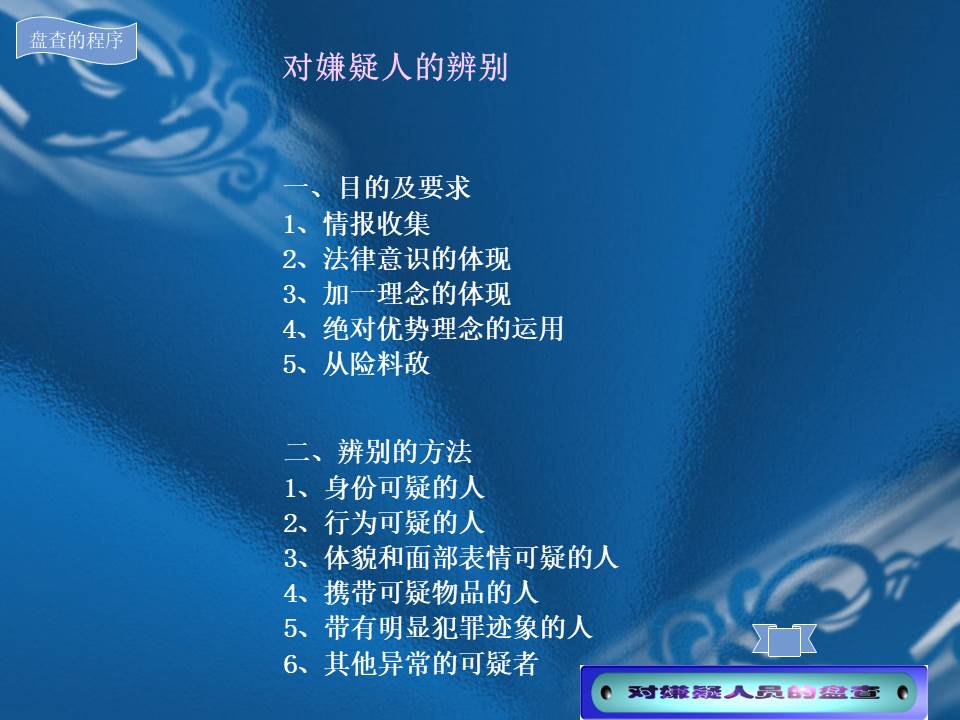 盘查的程序

对嫌疑人的辨别

一、目的及要求
1、情报收集
2、法律意识的体现
3、加一理念的体现
4、绝对优势理念的运用
5、从险料敌

二、辨别的方法
1、身份可疑的人
2、行为可疑的人
3、体貌和面部表情可疑的人
4、携带可疑物品的人
5、带有明显犯罪迹象的人
6、其他异常的可疑者

对嫌疑人员的盘查